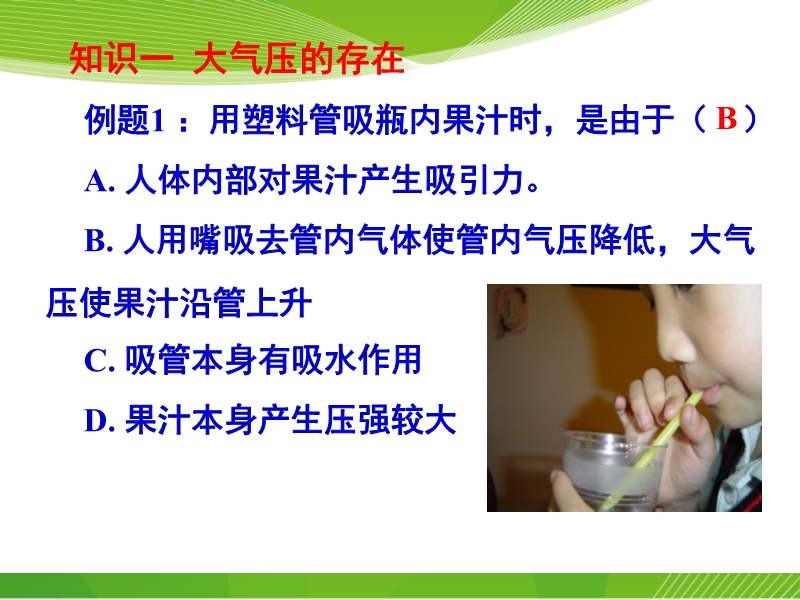 知识一 大气压的存在

例题1 ：用塑料管吸瓶内果汁时，是由于（ B ）

A. 人体内部对果汁产生吸引力。

B. 人用嘴吸去管内气体使管内气压降低，大气压使果汁沿管上升

C. 吸管本身有吸水作用

D. 果汁本身产生压强较大